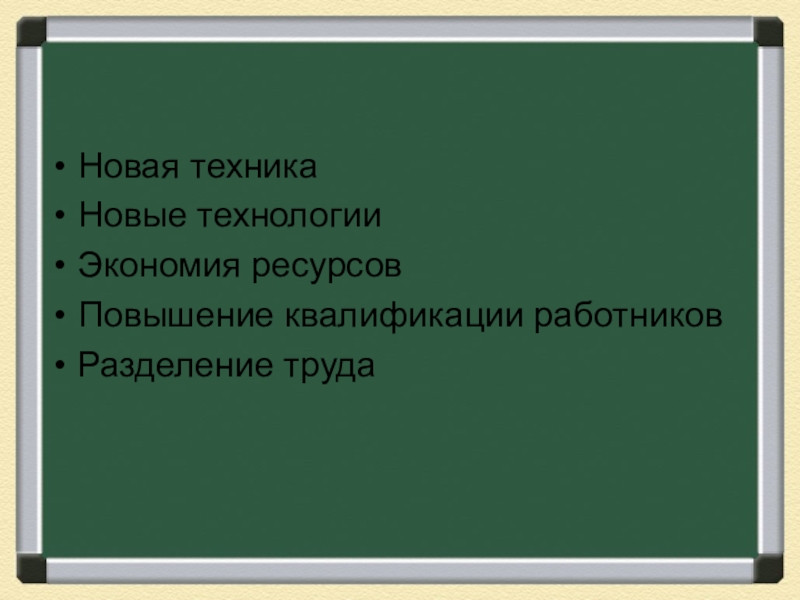 • Новая техника
• Новые технологии
• Экономия ресурсов
• Повышение квалификации работников
• Разделение труда